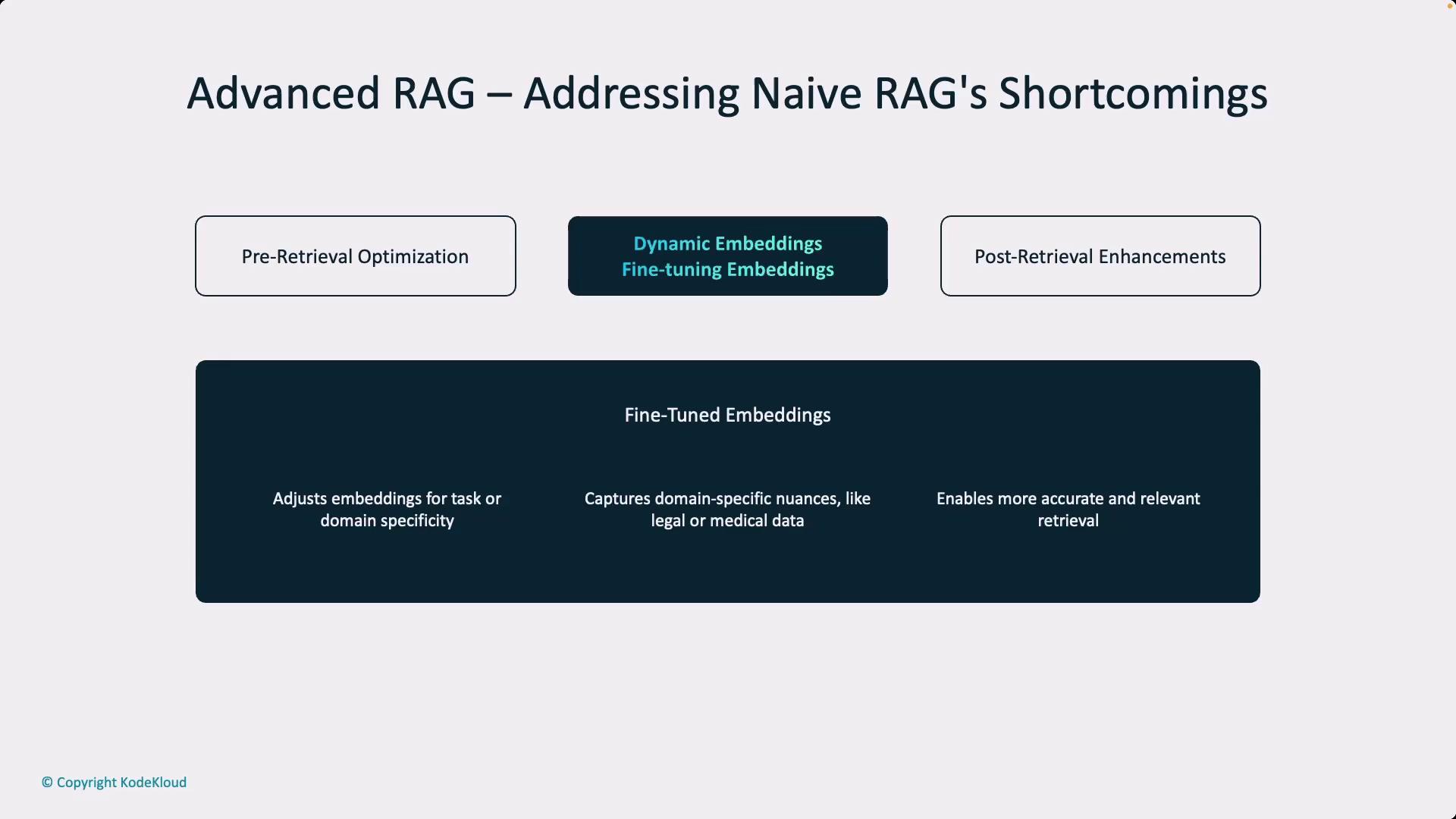 Advanced RAG – Addressing Naive RAG's Shortcomings

Pre-Retrieval Optimization

Dynamic Embeddings
Fine-tuning Embeddings

Post-Retrieval Enhancements

Fine-Tuned Embeddings

Adjusts embeddings for task or domain specificity

Captures domain-specific nuances, like legal or medical data

Enables more accurate and relevant retrieval

© Copyright KodeKloud